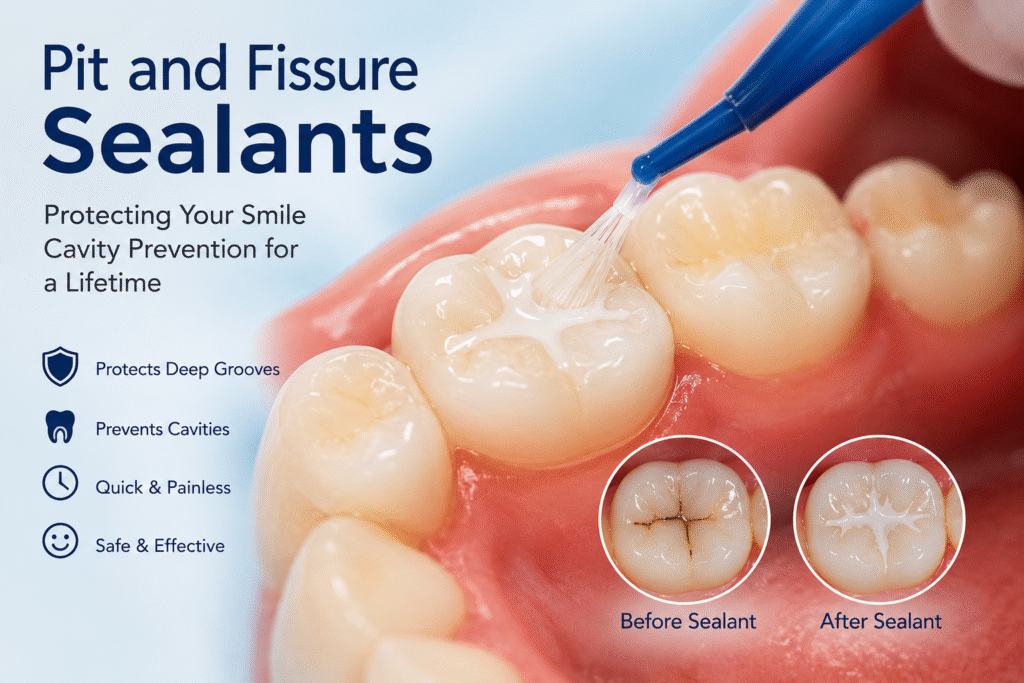 Pit and Fissure
Sealants

Protecting Your Smile
Cavity Prevention for a Lifetime

Protects Deep Grooves

Prevents Cavities

Quick & Painless

Safe & Effective

Before Sealant

After Sealant